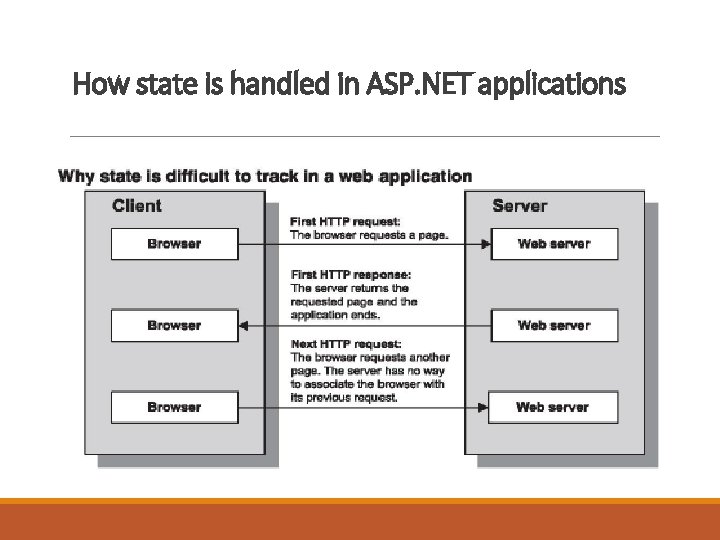 How state is handled in ASP.NET applications

Why state is difficult to track in a web application

Client

Browser

Browser

Browser

First HTTP request:
The browser requests a page.

First HTTP response:
The server returns the requested page and the application ends.

Next HTTP request:
The browser requests another page. The server has no way to associate the browser with its previous request.

Server

Web server

Web server

Web server